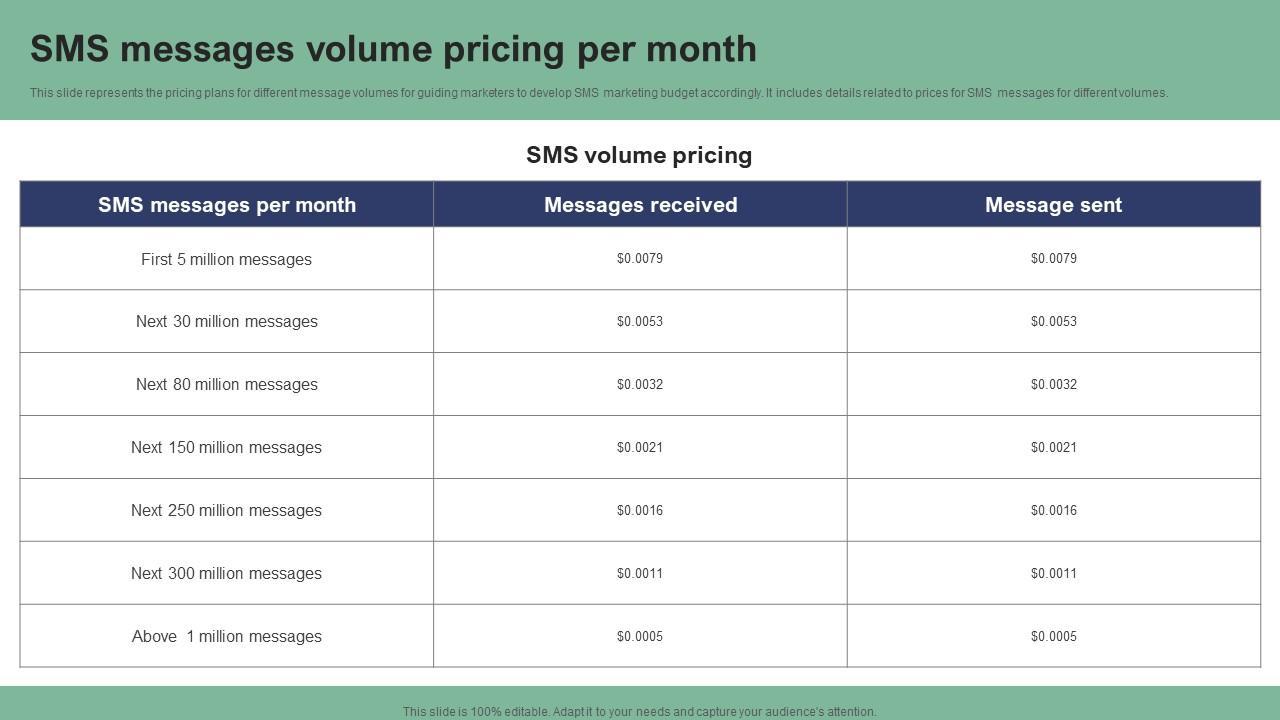 SMS messages volume pricing per month

This slide represents the pricing plans for different message volumes for guiding marketers to develop SMS marketing budget accordingly. It includes details related to prices for SMS messages for different volumes.

SMS volume pricing

| SMS messages per month | Messages received | Message sent |
|---|---|---|
| First 5 million messages | \$0.0079 | \$0.0079 |
| Next 30 million messages | \$0.0053 | \$0.0053 |
| Next 80 million messages | \$0.0032 | \$0.0032 |
| Next 150 million messages | \$0.0021 | \$0.0021 |
| Next 250 million messages | \$0.0016 | \$0.0016 |
| Next 300 million messages | \$0.0011 | \$0.0011 |
| Above 1 million messages | \$0.0005 | \$0.0005 |

This slide is 100% editable. Adapt it to your needs and capture your audience's attention.